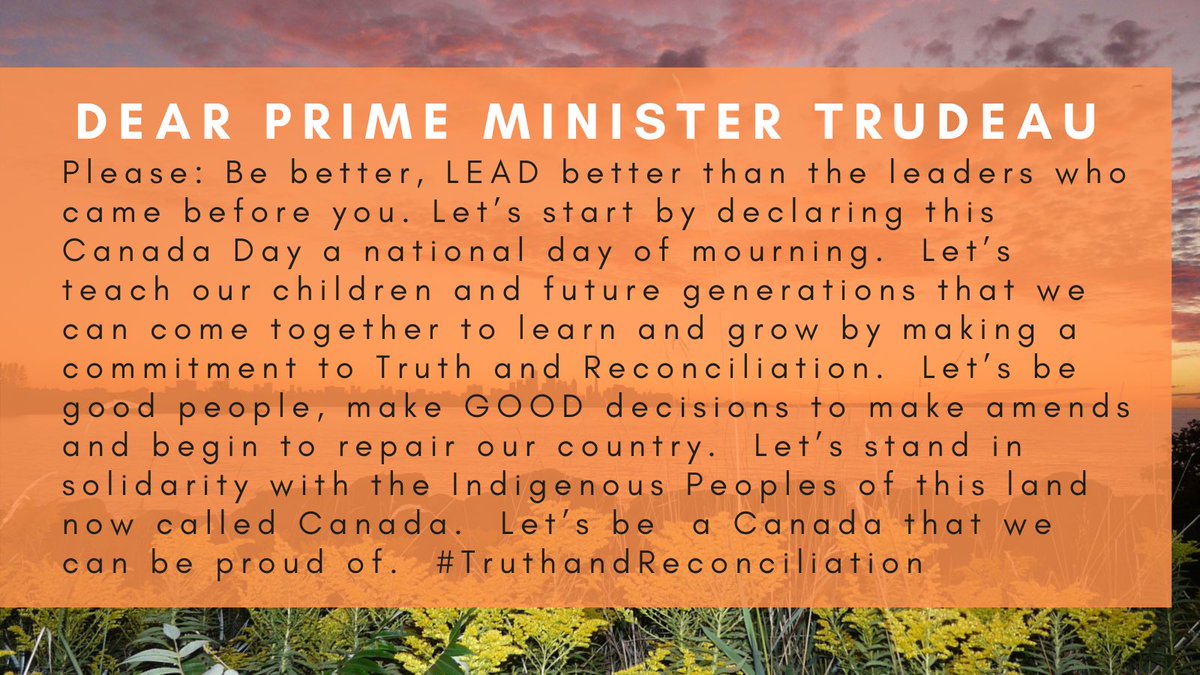 DEAR PRIME MINISTER TRUDEAU

Please: Be better, LEAD better than the leaders who came before you. Let's start by declaring this Canada Day a national day of mourning. Let's teach our children and future generations that we can come together to learn and grow by making a commitment to Truth and Reconciliation. Let's be good people, make GOOD decisions to make amends and begin to repair our country. Let's stand in solidarity with the Indigenous Peoples of this land now called Canada. Let's be a Canada that we can be proud of. #TruthandReconciliation